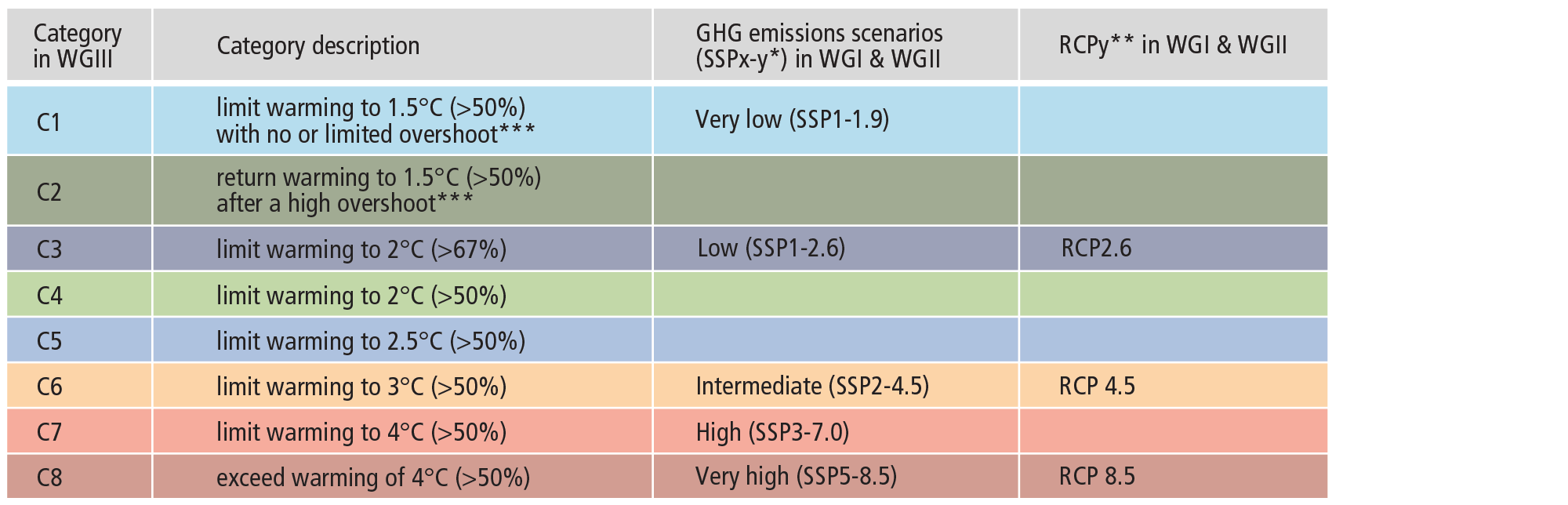 | Category in WGIII | Category description | GHG emissions scenarios (SSPx-y*) in WGI & WGII | RCPy** in WGI & WGII |
|---|---|---|---|
| C1 | limit warming to 1.5°C (>50%) with no or limited overshoot*** | Very low (SSP1-1.9) | |
| C2 | return warming to 1.5°C (>50%) after a high overshoot*** | | |
| C3 | limit warming to 2°C (>67%) | Low (SSP1-2.6) | RCP2.6 |
| C4 | limit warming to 2°C (>50%) | | |
| C5 | limit warming to 2.5°C (>50%) | | |
| C6 | limit warming to 3°C (>50%) | Intermediate (SSP2-4.5) | RCP 4.5 |
| C7 | limit warming to 4°C (>50%) | High (SSP3-7.0) | |
| C8 | exceed warming of 4°C (>50%) | Very high (SSP5-8.5) | RCP 8.5 |